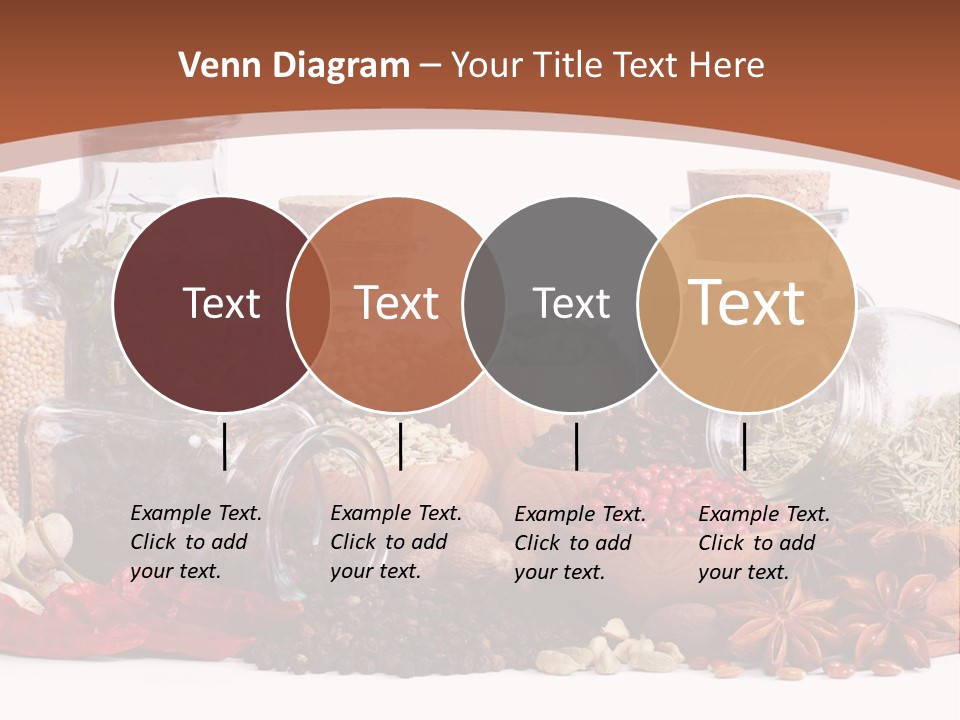 Venn Diagram – Your Title Text Here

Text

Text

Text

Text

Example Text. Click to add your text.

Example Text. Click to add your text.

Example Text. Click to add your text.

Example Text. Click to add your text.